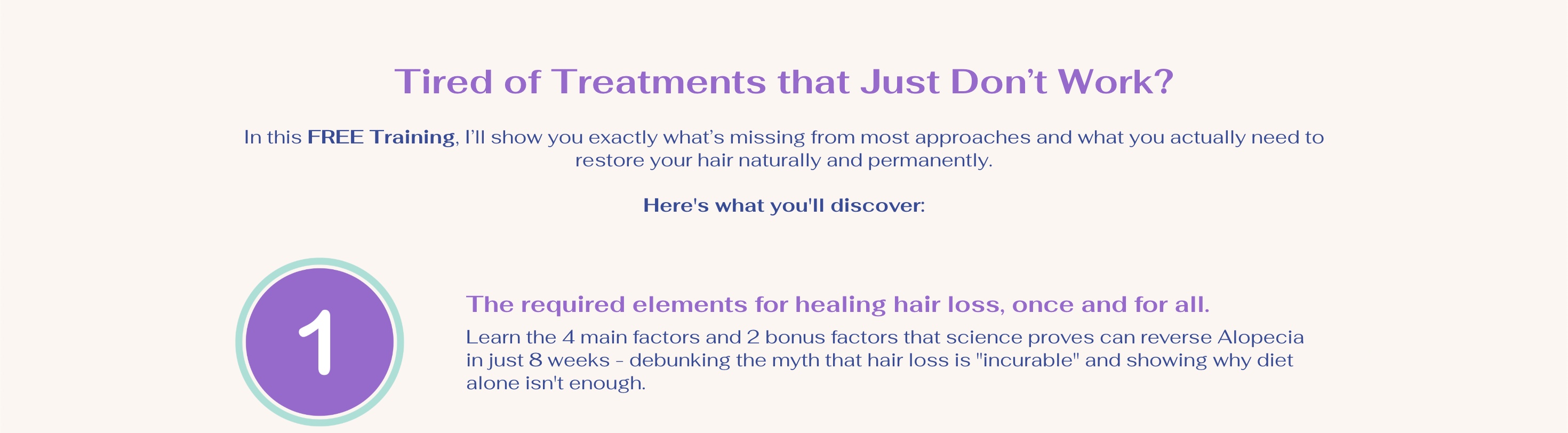 Tired of Treatments that Just Don’t Work?

In this FREE Training, I’ll show you exactly what’s missing from most approaches and what you actually need to restore your hair naturally and permanently.

Here's what you'll discover:

1

The required elements for healing hair loss, once and for all.

Learn the 4 main factors and 2 bonus factors that science proves can reverse Alopecia in just 8 weeks - debunking the myth that hair loss is "incurable" and showing why diet alone isn't enough.